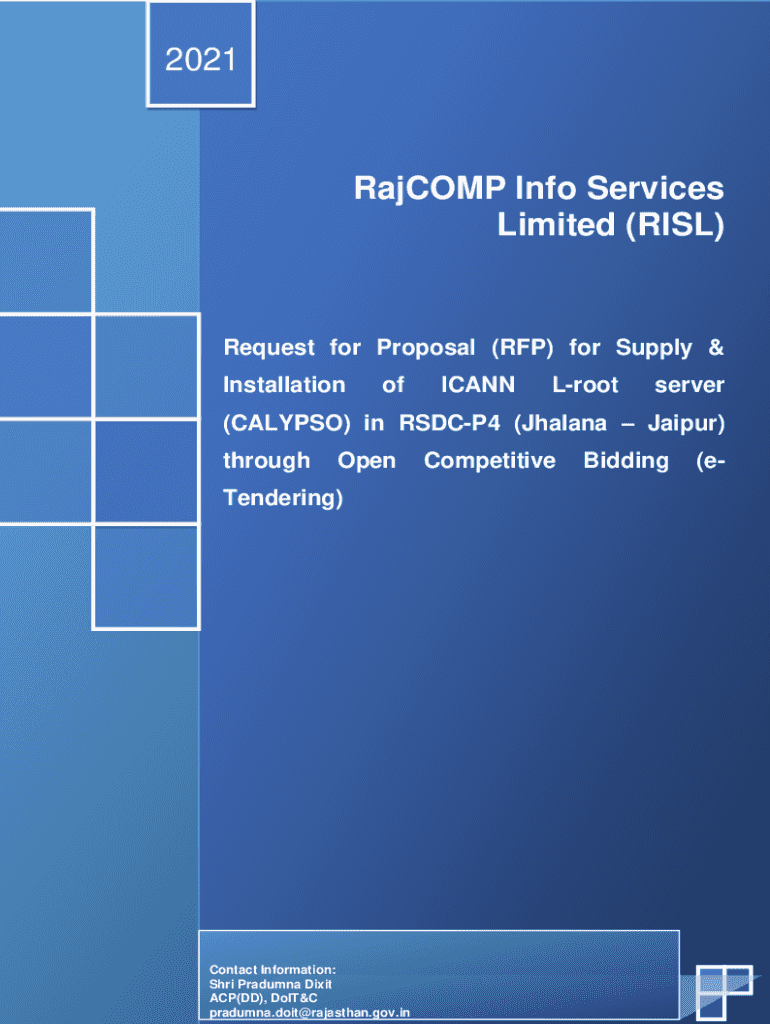 2021

RajCOMP Info Services Limited (RISL)

Request for Proposal (RFP) for Supply & Installation of ICANN L-root server (CALYPSO) in RSDC-P4 (Jhalana – Jaipur) through Open Competitive Bidding (e-Tendering)

Contact Information:
Shri Pradumna Dixit
ACP(DD), DoIT&C
pradumna.doit@rajasthan.gov.in